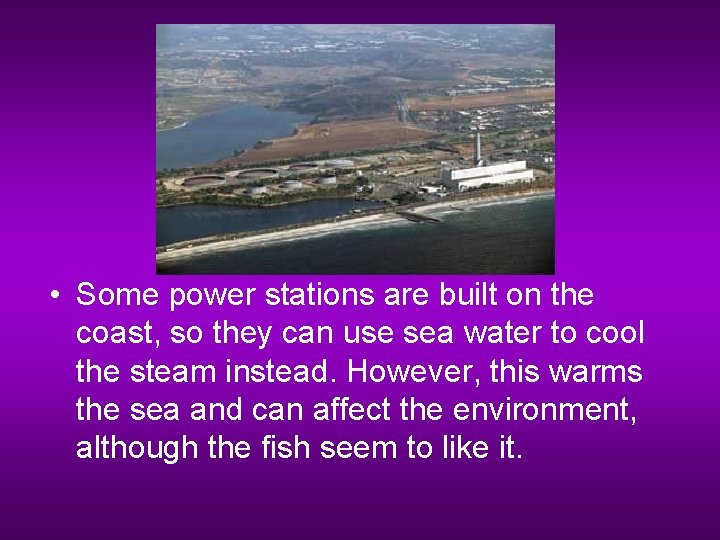 • Some power stations are built on the coast, so they can use sea water to cool the steam instead. However, this warms the sea and can affect the environment, although the fish seem to like it.